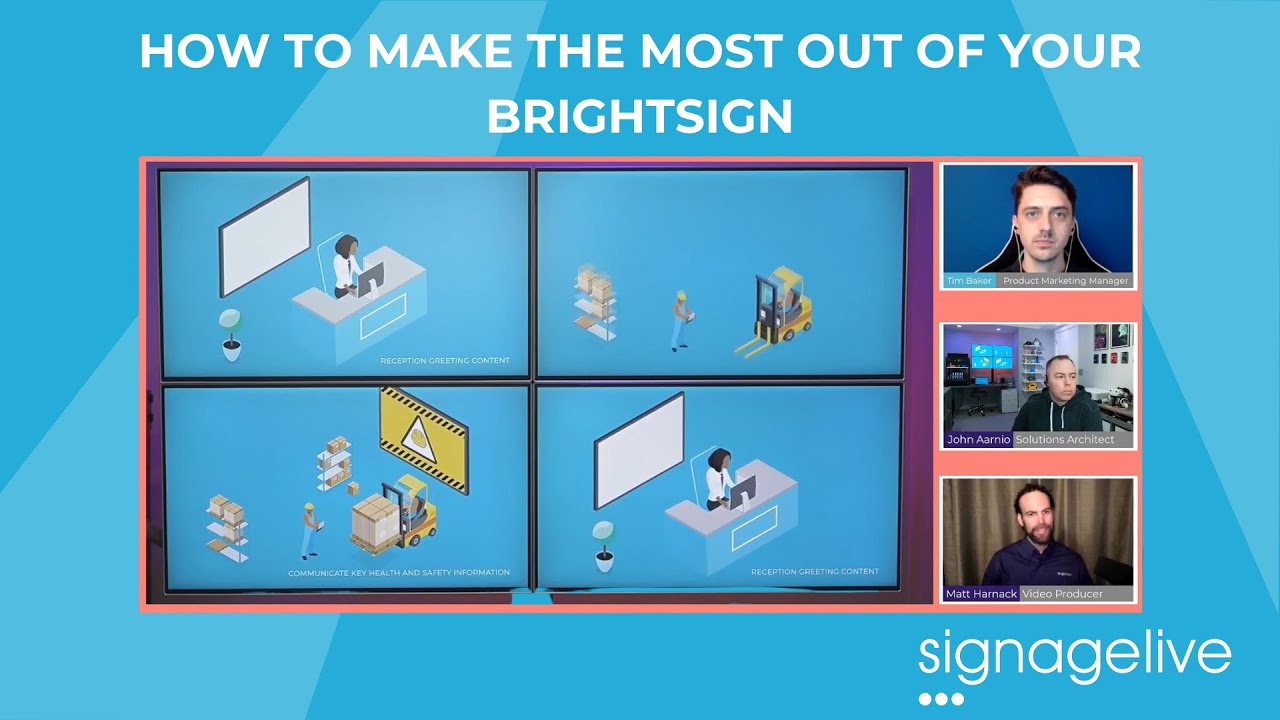 HOW TO MAKE THE MOST OUT OF YOUR BRIGHTSIGN

RECEPTION GREETING CONTENT

COMMUNICATE KEY HEALTH AND SAFETY INFORMATION

RECEPTION GREETING CONTENT

Tim Baker Product Marketing Manager

John Aarnio Solutions Architect

Matt Harnack Video Producer

signagelive